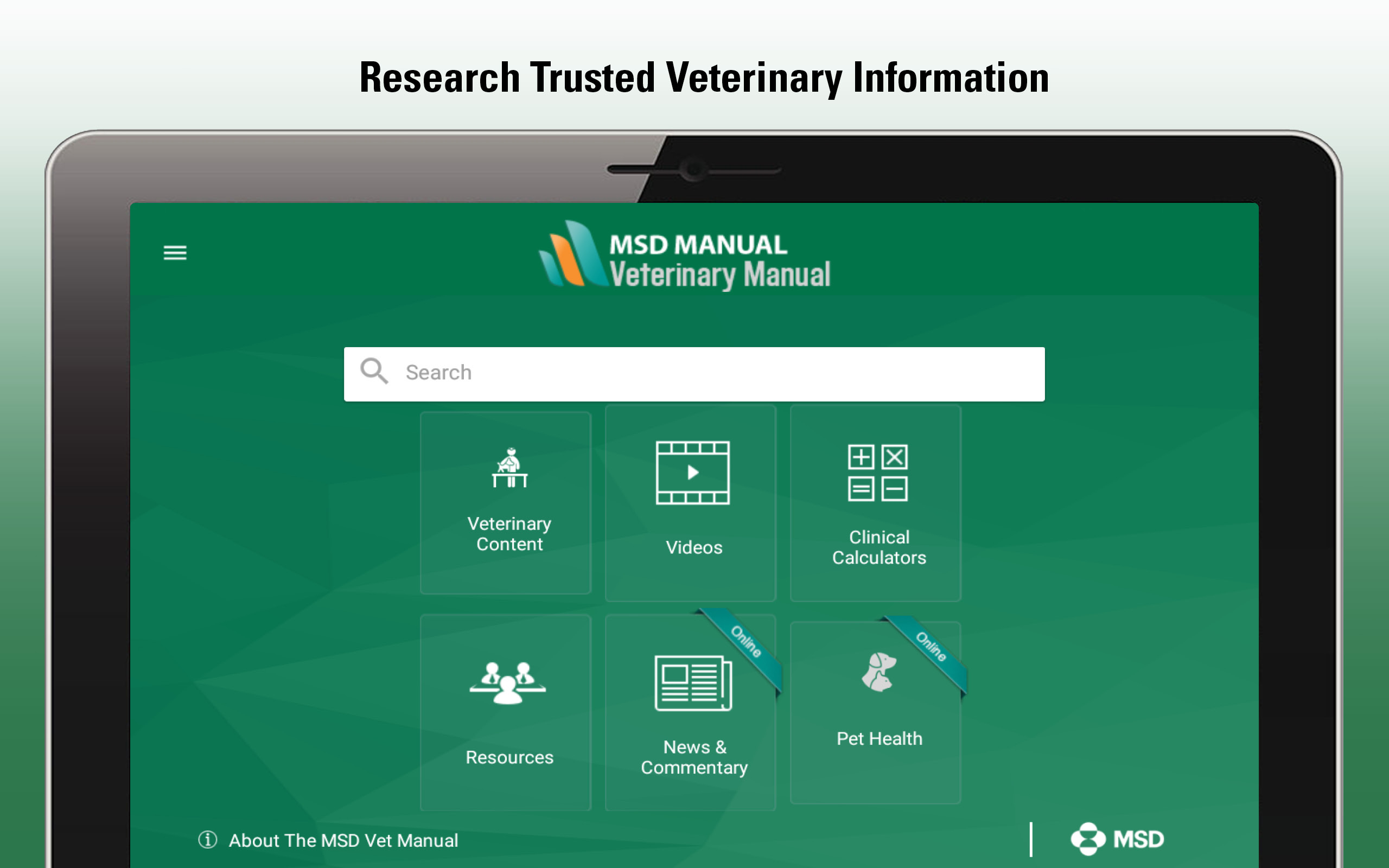 Research Trusted Veterinary Information

MSD MANUAL
Veterinary Manual

Search

Veterinary Content

Videos

Clinical Calculators

Resources

Online

News & Commentary

Online

Pet Health

About The MSD Vet Manual

MSD